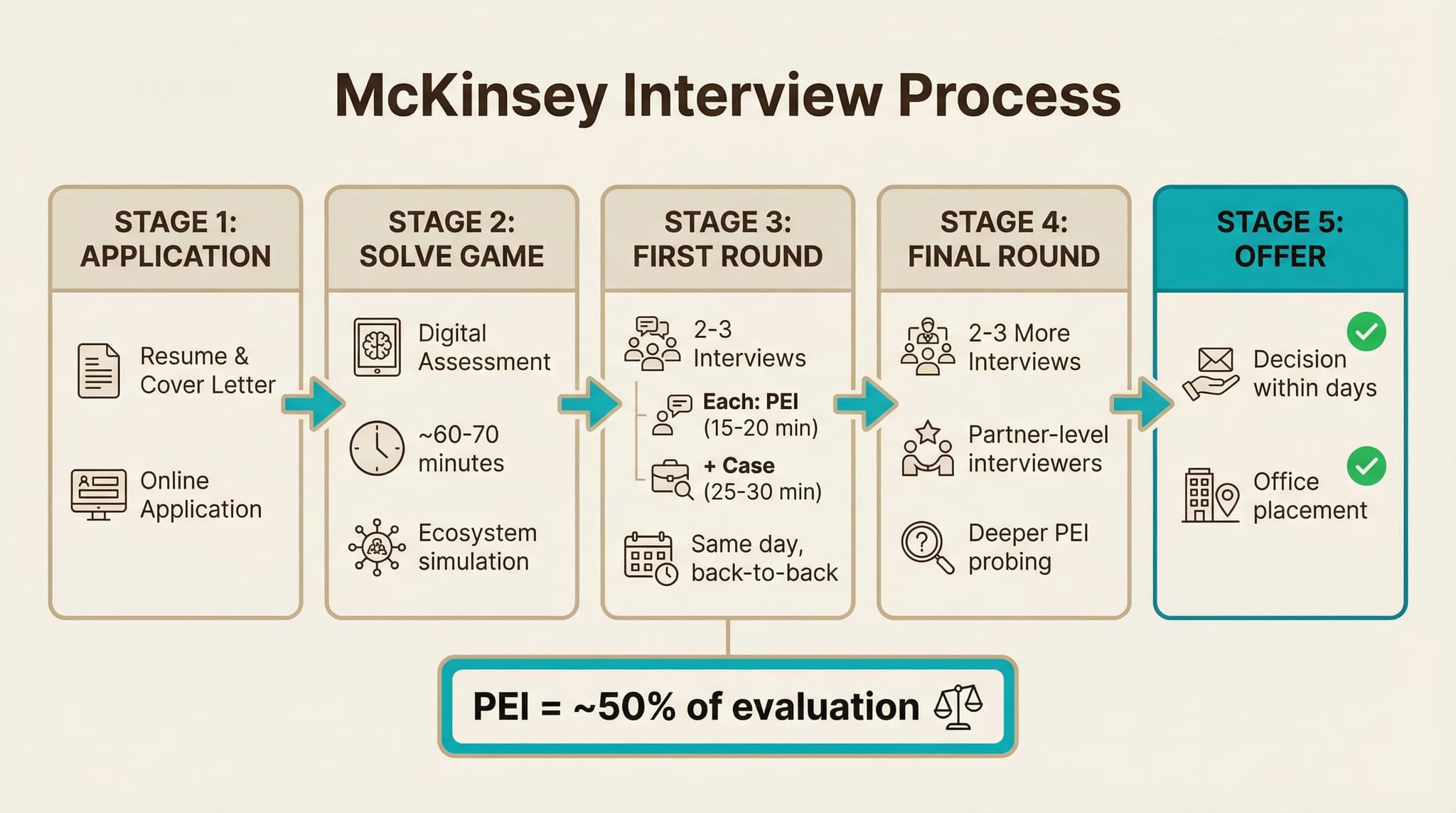 McKinsey Interview Process

STAGE 1:
APPLICATION

Resume & Cover Letter

Online Application

STAGE 2:
SOLVE GAME

Digital Assessment

~60-70 minutes

Ecosystem simulation

STAGE 3:
FIRST ROUND

2-3 Interviews

Each: PEI
(15-20 min)

+ Case
(25-30 min)

Same day, back-to-back

STAGE 4:
FINAL ROUND

2-3 More Interviews

Partner-level interviewers

Deeper PEI probing

STAGE 5:
OFFER

Decision within days

Office placement

PEI = ~50% of evaluation